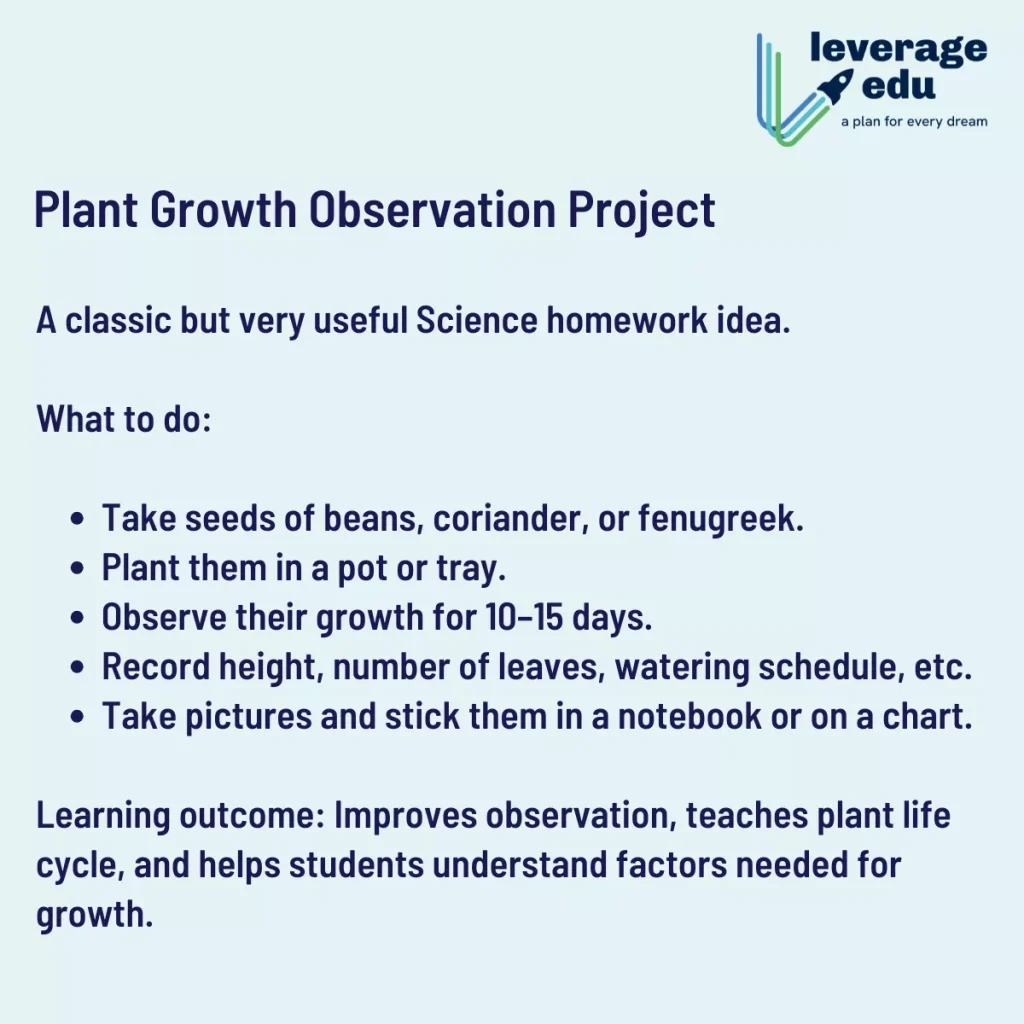 leverage edu
a plan for every dream

Plant Growth Observation Project

A classic but very useful Science homework idea.

What to do:

- Take seeds of beans, coriander, or fenugreek.
- Plant them in a pot or tray.
- Observe their growth for 10–15 days.
- Record height, number of leaves, watering schedule, etc.
- Take pictures and stick them in a notebook or on a chart.

Learning outcome: Improves observation, teaches plant life cycle, and helps students understand factors needed for growth.